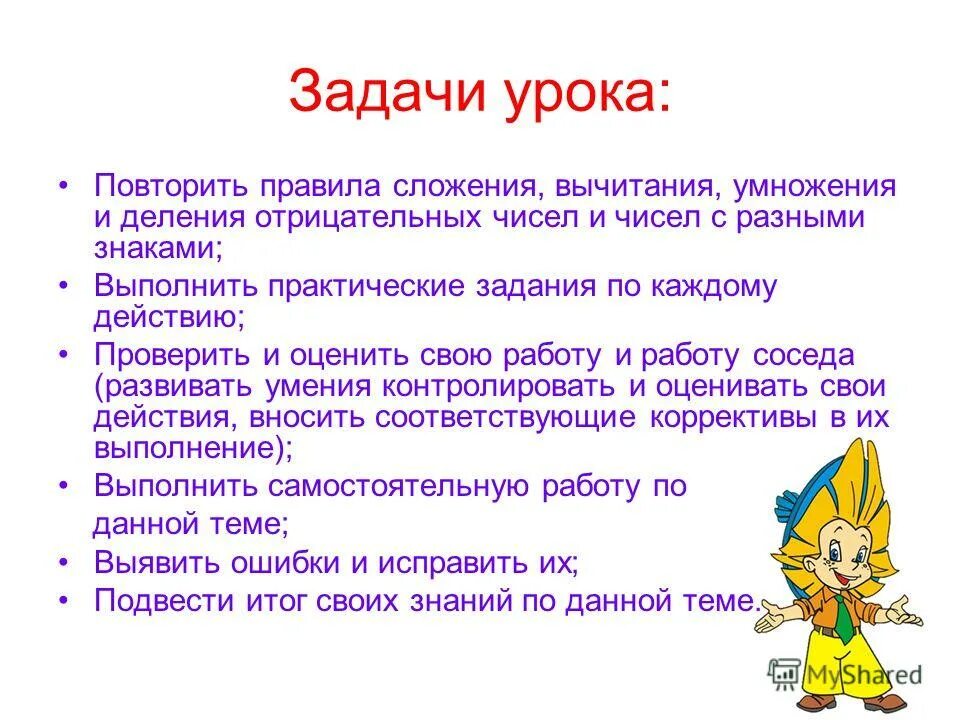 Задачи урока:

• Повторить правила сложения, вычитания, умножения и деления отрицательных чисел и чисел с разными знаками;
• Выполнить практические задания по каждому действию;
• Проверить и оценить свою работу и работу соседа (развивать умения контролировать и оценивать свои действия, вносить соответствующие коррективы в их выполнение);
• Выполнить самостоятельную работу по данной теме;
• Выявить ошибки и исправить их;
• Подвести итог своих знаний по данной теме.

MyShared